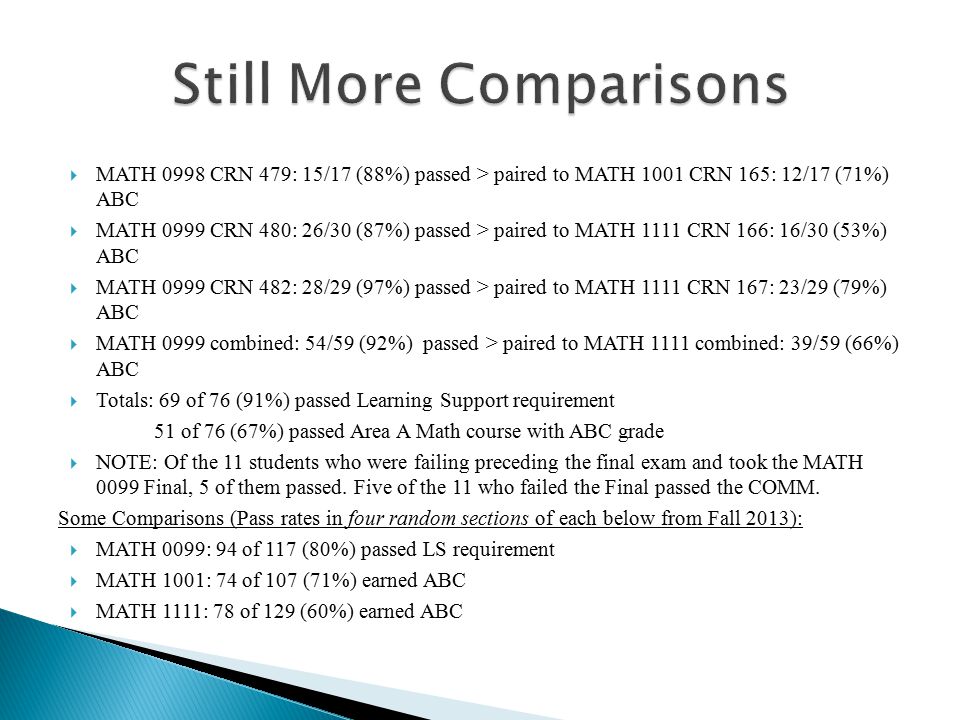 Still More Comparisons

MATH 0998 CRN 479: 15/17 (88%) passed > paired to MATH 1001 CRN 165: 12/17 (71%) ABC

MATH 0999 CRN 480: 26/30 (87%) passed > paired to MATH 1111 CRN 166: 16/30 (53%) ABC

MATH 0999 CRN 482: 28/29 (97%) passed > paired to MATH 1111 CRN 167: 23/29 (79%) ABC

MATH 0999 combined: 54/59 (92%) passed > paired to MATH 1111 combined: 39/59 (66%) ABC

Totals: 69 of 76 (91%) passed Learning Support requirement

51 of 76 (67%) passed Area A Math course with ABC grade

NOTE: Of the 11 students who were failing preceding the final exam and took the MATH 0099 Final, 5 of them passed. Five of the 11 who failed the Final passed the COMM.

Some Comparisons (Pass rates in four random sections of each below from Fall 2013):

MATH 0099: 94 of 117 (80%) passed LS requirement

MATH 1001: 74 of 107 (71%) earned ABC

MATH 1111: 78 of 129 (60%) earned ABC